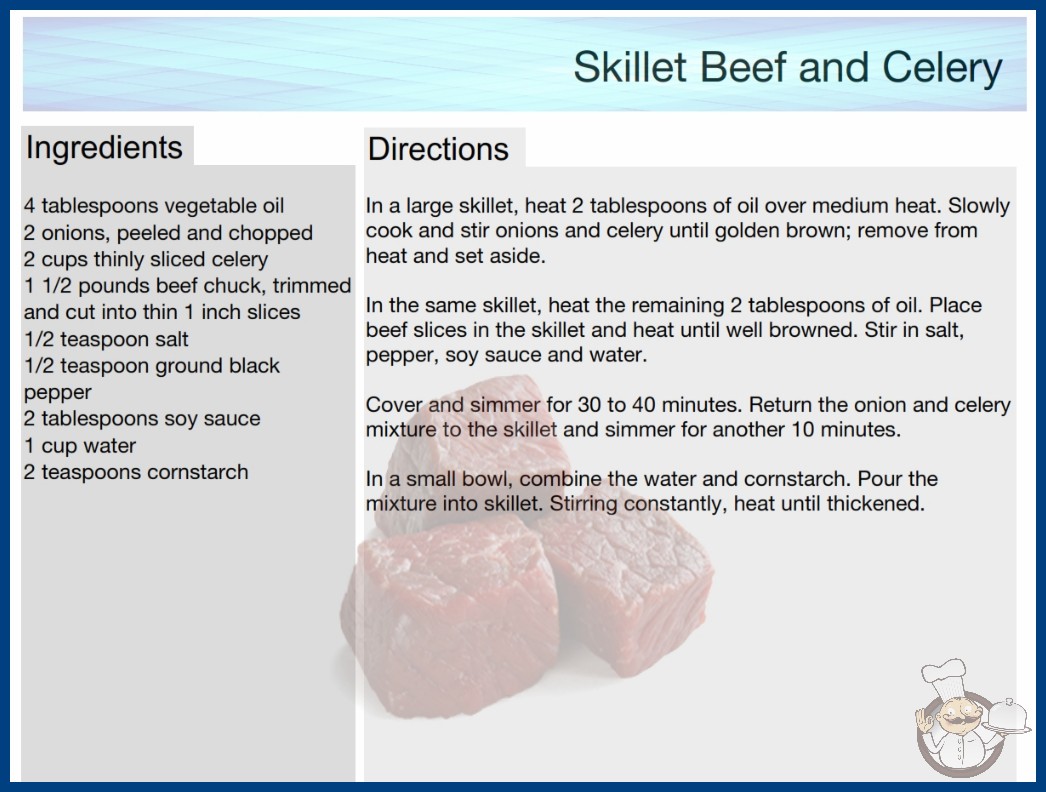 Skillet Beef and Celery

Ingredients

4 tablespoons vegetable oil
2 onions, peeled and chopped
2 cups thinly sliced celery
1 1/2 pounds beef chuck, trimmed and cut into thin 1 inch slices
1/2 teaspoon salt
1/2 teaspoon ground black pepper
2 tablespoons soy sauce
1 cup water
2 teaspoons cornstarch

Directions

In a large skillet, heat 2 tablespoons of oil over medium heat. Slowly cook and stir onions and celery until golden brown; remove from heat and set aside.

In the same skillet, heat the remaining 2 tablespoons of oil. Place beef slices in the skillet and heat until well browned. Stir in salt, pepper, soy sauce and water.

Cover and simmer for 30 to 40 minutes. Return the onion and celery mixture to the skillet and simmer for another 10 minutes.

In a small bowl, combine the water and cornstarch. Pour the mixture into skillet. Stirring constantly, heat until thickened.